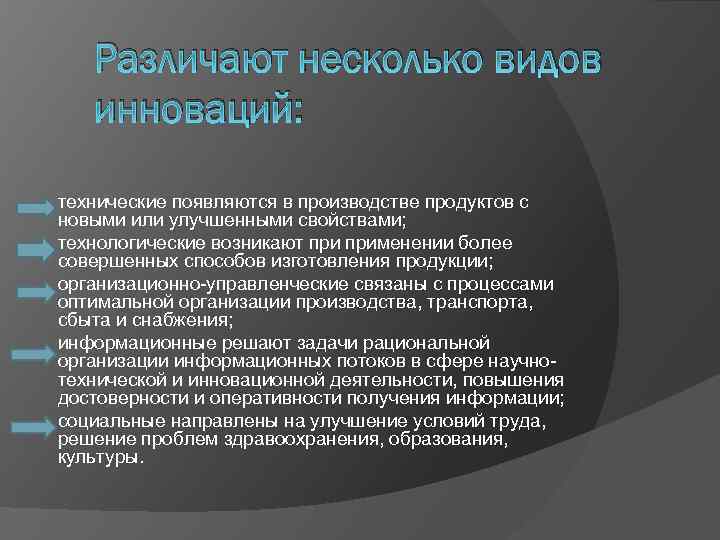 Различают несколько видов инноваций:

технические появляются в производстве продуктов с новыми или улучшенными свойствами;

технологические возникают при применении более совершенных способов изготовления продукции;

организационно-управленческие связаны с процессами оптимальной организации производства, транспорта, сбыта и снабжения;

информационные решают задачи рациональной организации информационных потоков в сфере научно-технической и инновационной деятельности, повышения достоверности и оперативности получения информации;

социальные направлены на улучшение условий труда, решение проблем здравоохранения, образования, культуры.